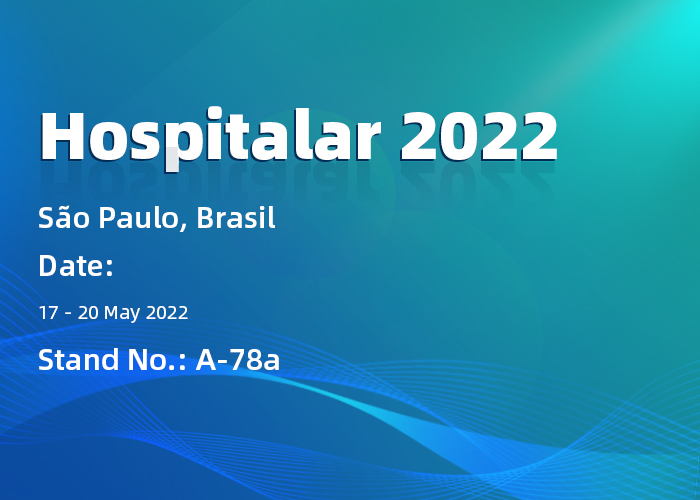 Hospitalar 2022

São Paulo, Brasil

Date:

17 - 20 May 2022

Stand No.: A-78a